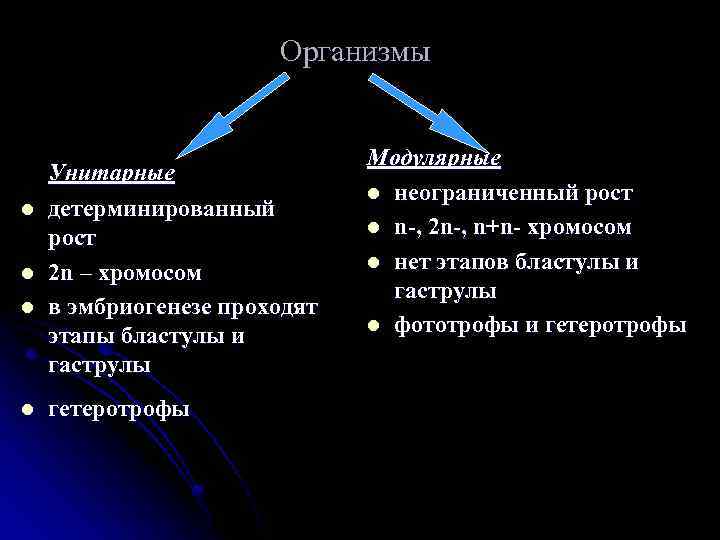 Организмы

Унитарные

- детерминированный рост
- 2n – хромосом
- в эмбриогенезе проходят этапы бластулы и гаструлы
- гетеротрофы

Модулярные

- неограниченный рост
- n-, 2n-, n+n- хромосом
- нет этапов бластулы и гаструлы
- фототрофы и гетеротрофы